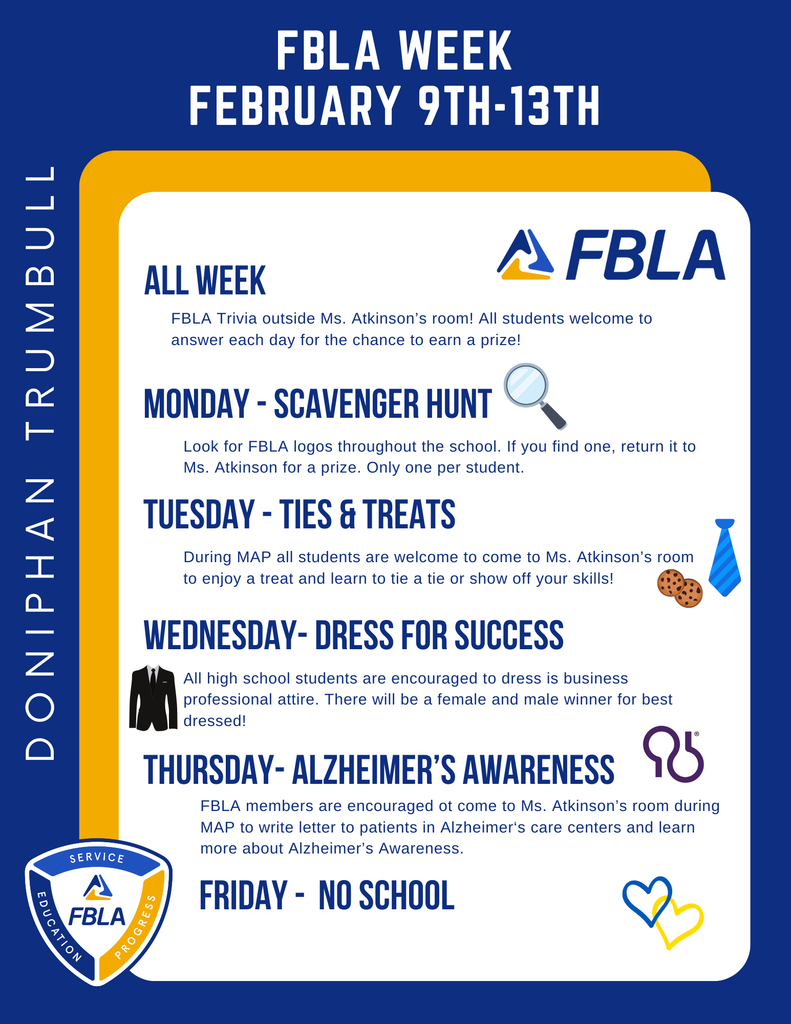 FBLA WEEK
FEBRUARY 9TH-13TH

DONIPHAN TRUMBULL

FBLA

ALL WEEK

FBLA Trivia outside Ms. Atkinson's room! All students welcome to answer each day for the chance to earn a prize!

MONDAY - SCAVENGER HUNT

Look for FBLA logos throughout the school. If you find one, return it to Ms. Atkinson for a prize. Only one per student.

TUESDAY - TIES & TREATS

During MAP all students are welcome to come to Ms. Atkinson's room to enjoy a treat and learn to tie a tie or show off your skills!

WEDNESDAY- DRESS FOR SUCCESS

All high school students are encouraged to dress is business professional attire. There will be a female and male winner for best dressed!

THURSDAY- ALZHEIMER'S AWARENESS

FBLA members are encouraged ot come to Ms. Atkinson's room during MAP to write letter to patients in Alzheimer's care centers and learn more about Alzheimer's Awareness.

FRIDAY - NO SCHOOL

SERVICE
EDUCATION
PROGRESS
FBLA